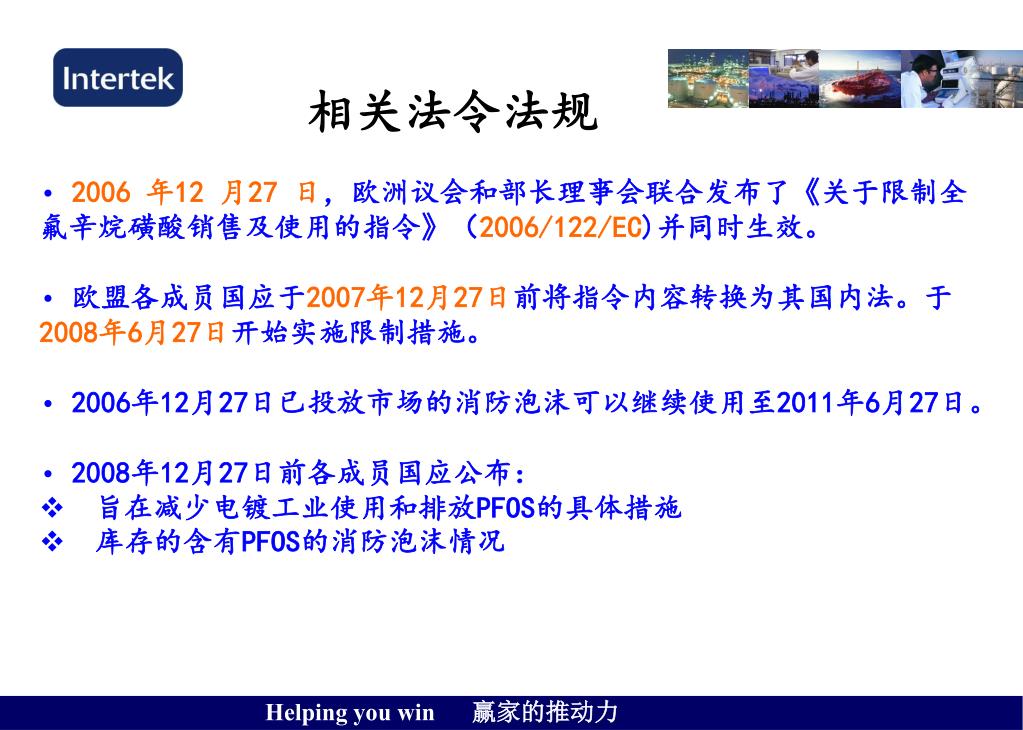 Intertek

相关法令法规

• 2006 年12 月27 日，欧洲议会和部长理事会联合发布了《关于限制全氟辛烷磺酸销售及使用的指令》（2006/122/EC)并同时生效。

• 欧盟各成员国应于2007年12月27日前将指令内容转换为其国内法。于2008年6月27日开始实施限制措施。

• 2006年12月27日已投放市场的消防泡沫可以继续使用至2011年6月27日。

• 2008年12月27日前各成员国应公布：
❖ 旨在减少电镀工业使用和排放PFOS的具体措施
❖ 库存的含有PFOS的消防泡沫情况

Helping you win 赢家的推动力